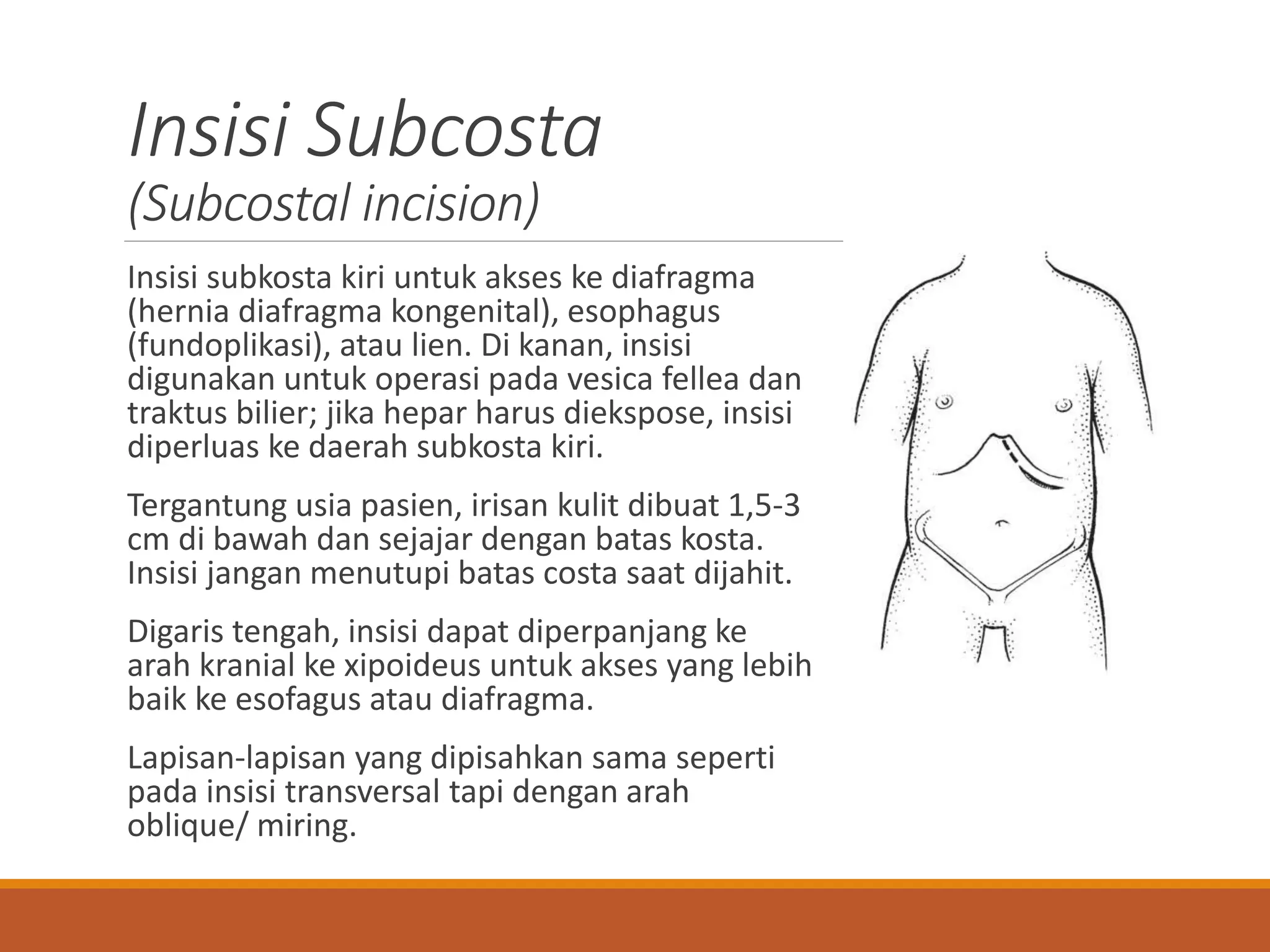 Insisi Subcosta
(Subcostal incision)

Insisi subkosta kiri untuk akses ke diafragma (hernia diafragma kongenital), esophagus (fundoplikasi), atau lien. Di kanan, insisi digunakan untuk operasi pada vesica fellea dan traktus bilier; jika hepar harus diekspose, insisi diperluas ke daerah subkosta kiri.

Tergantung usia pasien, irisan kulit dibuat 1,5-3 cm di bawah dan sejajar dengan batas kosta. Insisi jangan menutupi batas costa saat dijahit.

Digaris tengah, insisi dapat diperpanjang ke arah kranial ke xipoideus untuk akses yang lebih baik ke esofagus atau diafragma.

Lapisan-lapisan yang dipisahkan sama seperti pada insisi transversal tapi dengan arah oblique/ miring.